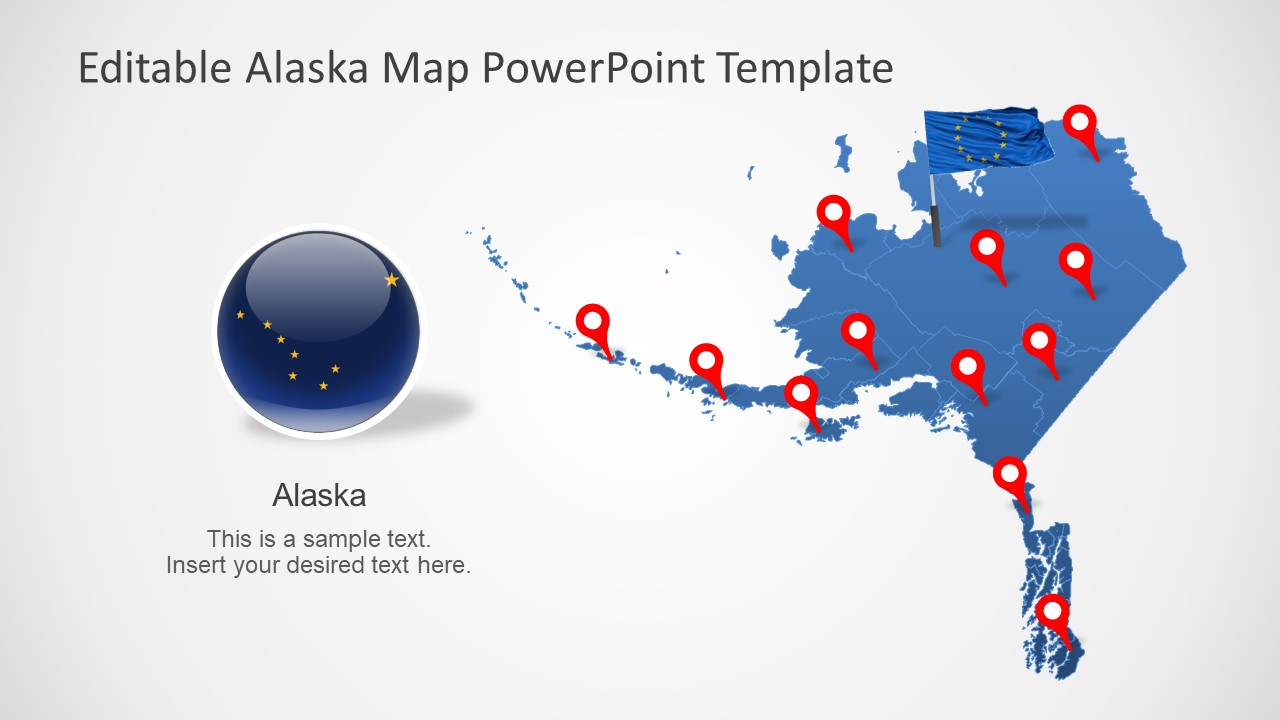 Editable Alaska Map PowerPoint Template

Alaska

This is a sample text.
Insert your desired text here.